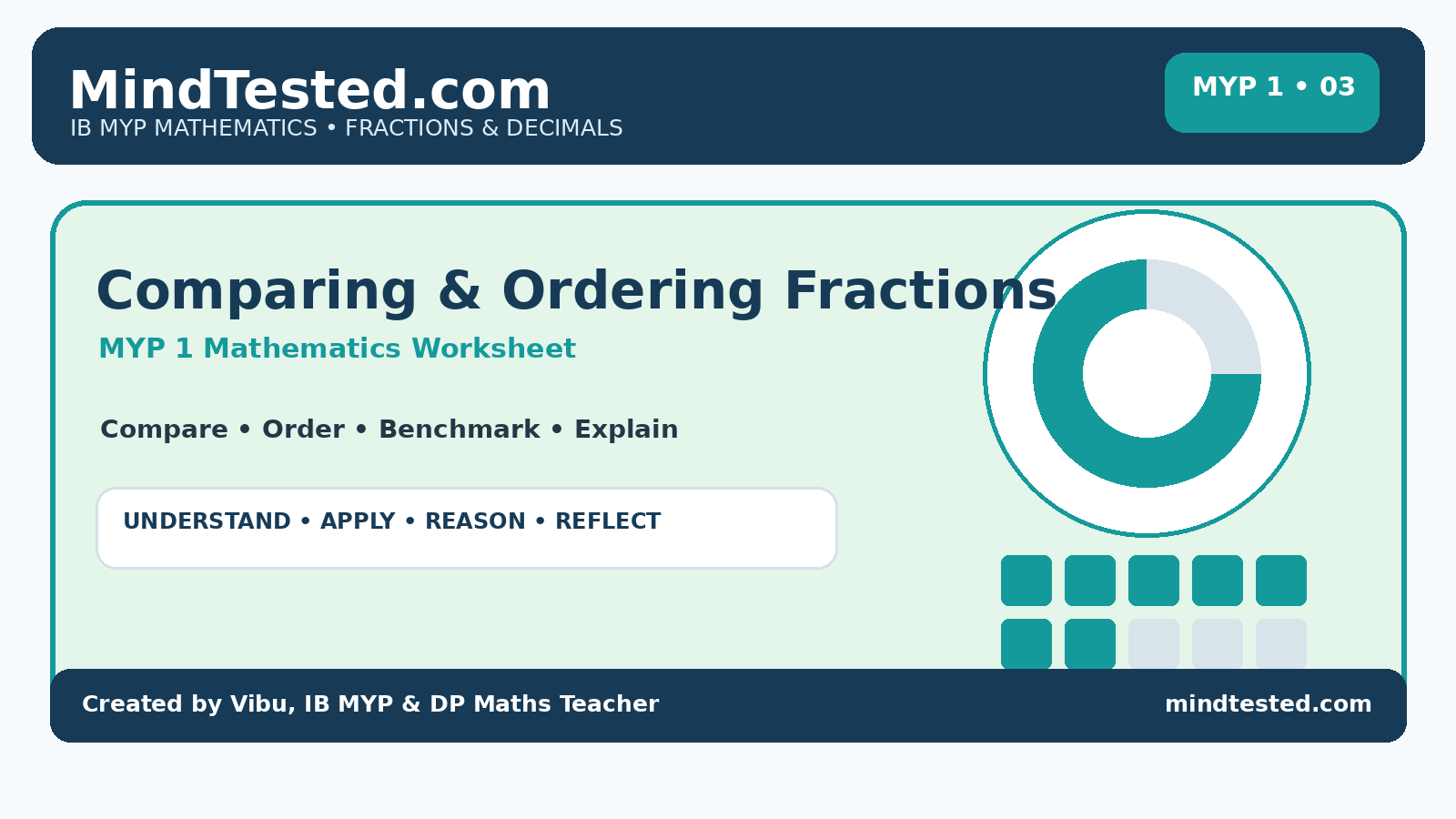 MindTested.com
IB MYP MATHEMATICS • FRACTIONS & DECIMALS

MYP 1 • 03

Comparing & Ordering Fractions

MYP 1 Mathematics Worksheet

Compare • Order • Benchmark • Explain

UNDERSTAND • APPLY • REASON • REFLECT

Created by Vibu, IB MYP & DP Maths Teacher

mindtested.com